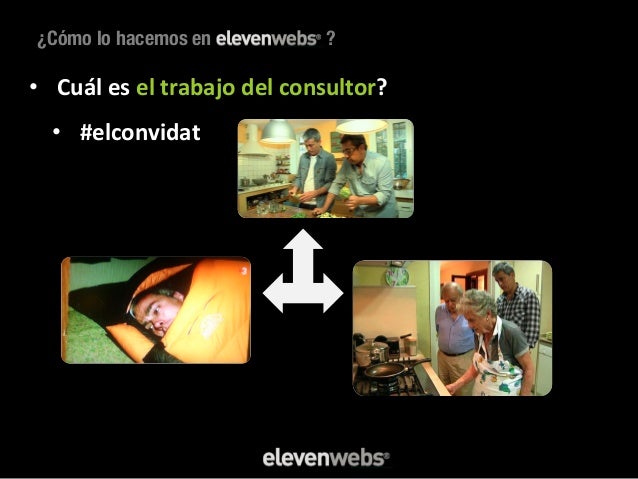 ¿Cómo lo hacemos en elevenwebs® ?

• Cuál es el trabajo del consultor?

• #elconvidat

elevenwebs®